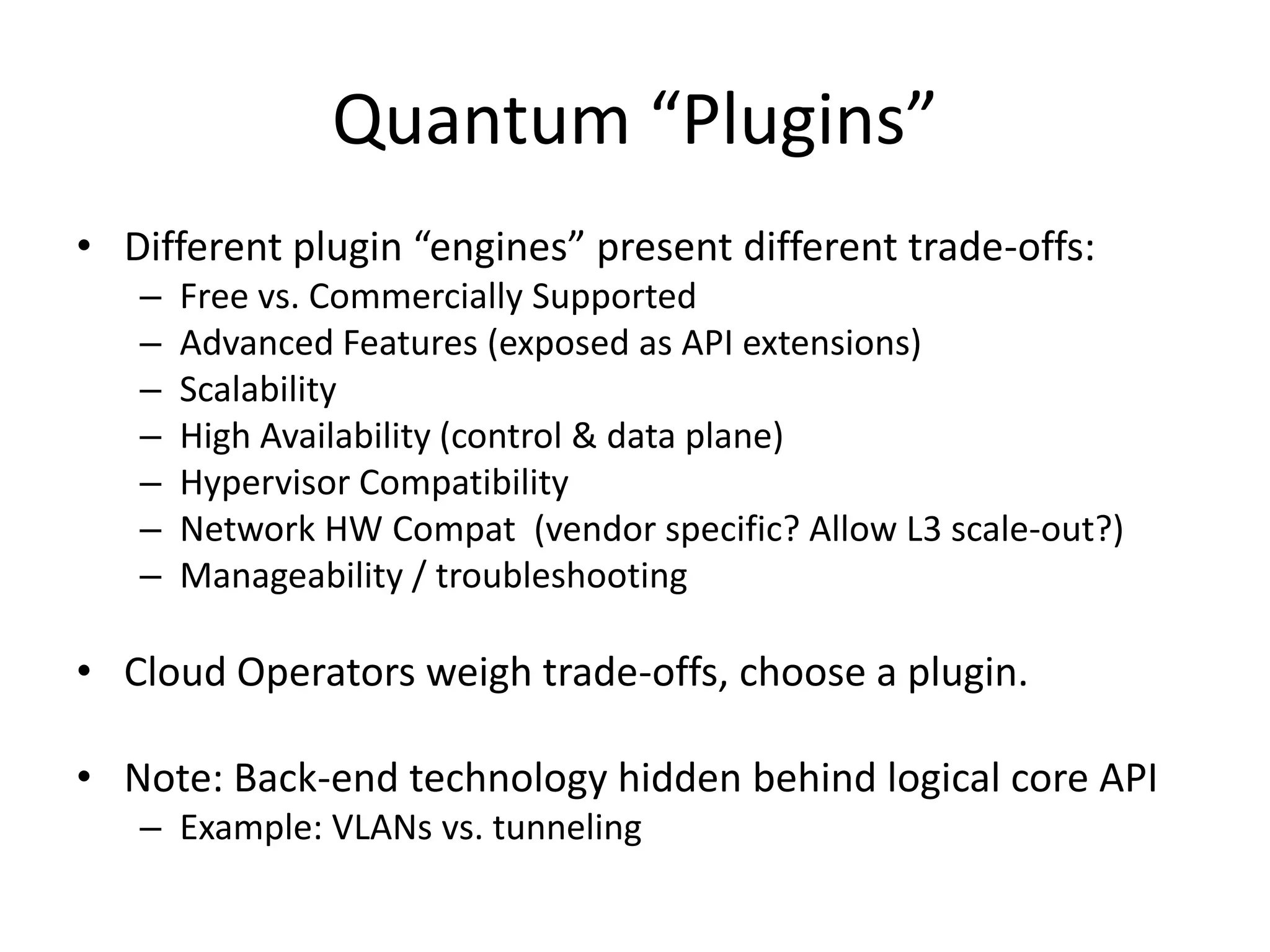 Quantum “Plugins”

• Different plugin “engines” present different trade-offs:
– Free vs. Commercially Supported
– Advanced Features (exposed as API extensions)
– Scalability
– High Availability (control & data plane)
– Hypervisor Compatibility
– Network HW Compat (vendor specific? Allow L3 scale-out?)
– Manageability / troubleshooting

• Cloud Operators weigh trade-offs, choose a plugin.

• Note: Back-end technology hidden behind logical core API
– Example: VLANs vs. tunneling